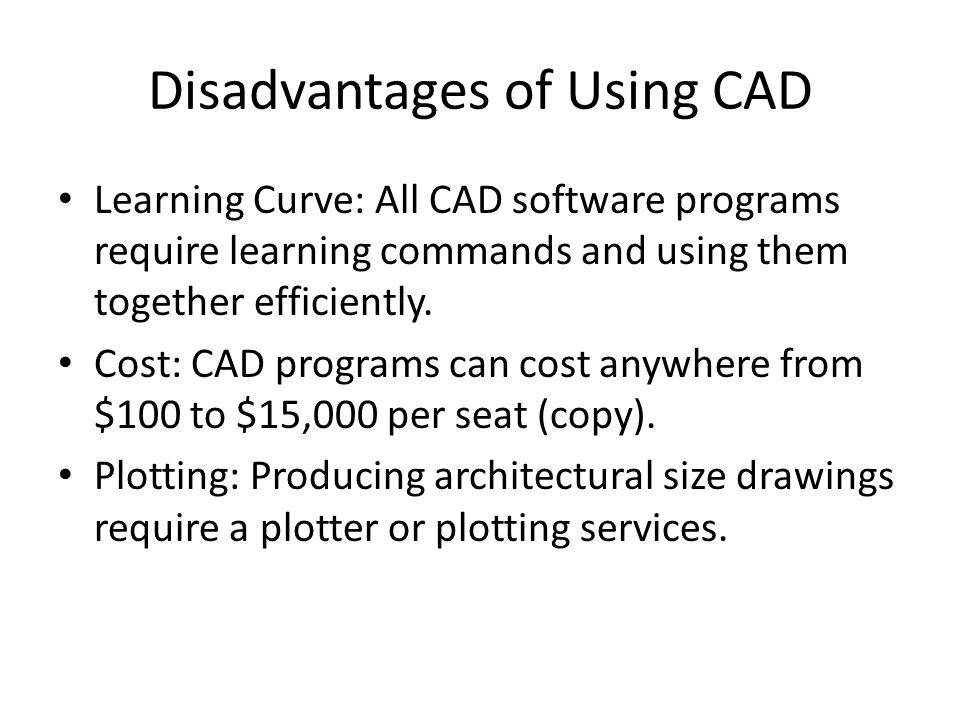 Disadvantages of Using CAD

• Learning Curve: All CAD software programs require learning commands and using them together efficiently.

• Cost: CAD programs can cost anywhere from \$100 to \$15,000 per seat (copy).

• Plotting: Producing architectural size drawings require a plotter or plotting services.